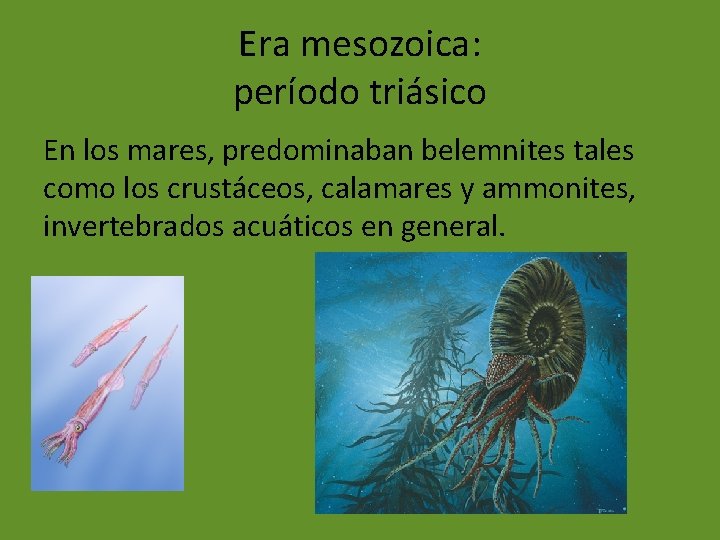 Era mesozoica:
período triásico

En los mares, predominaban belemnites tales como los crustáceos, calamares y ammonites, invertebrados acuáticos en general.